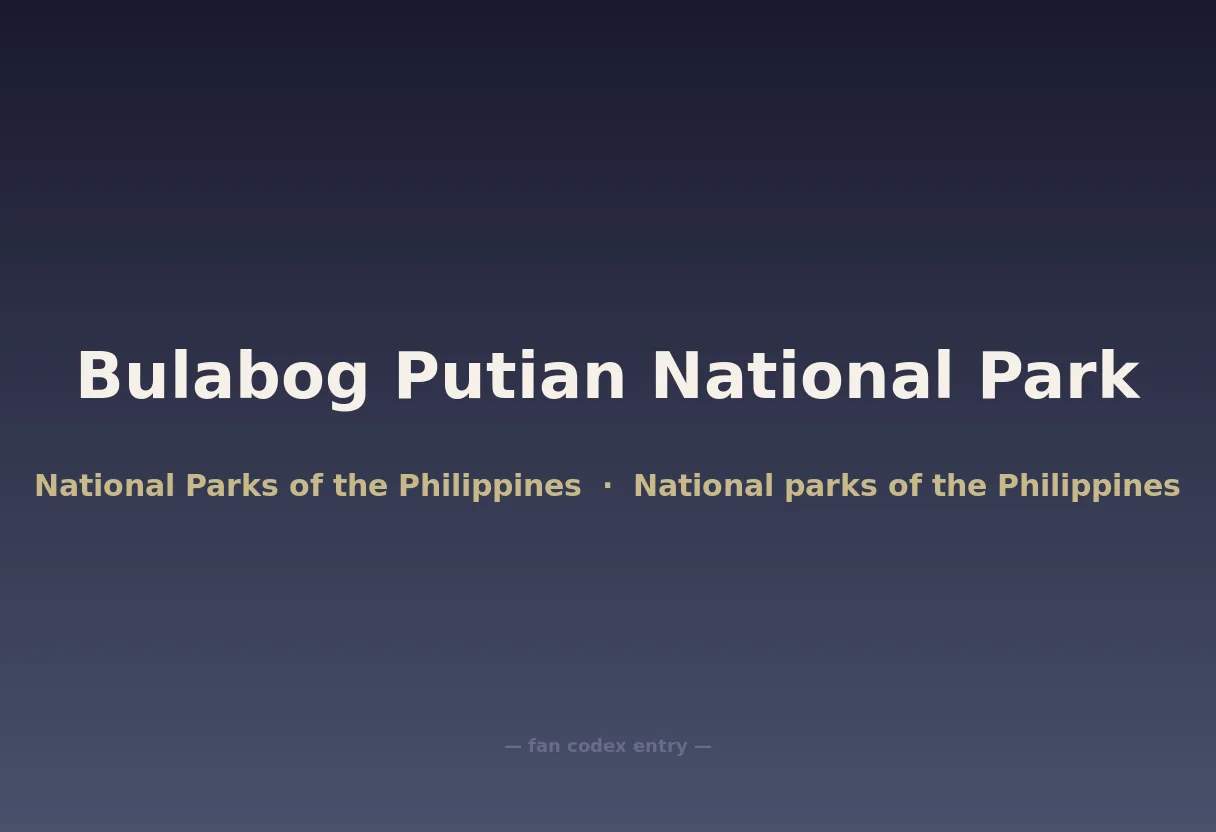 Bulabog Putian National Park

National Parks of the Philippines · National parks of the Philippines

— fan codex entry —